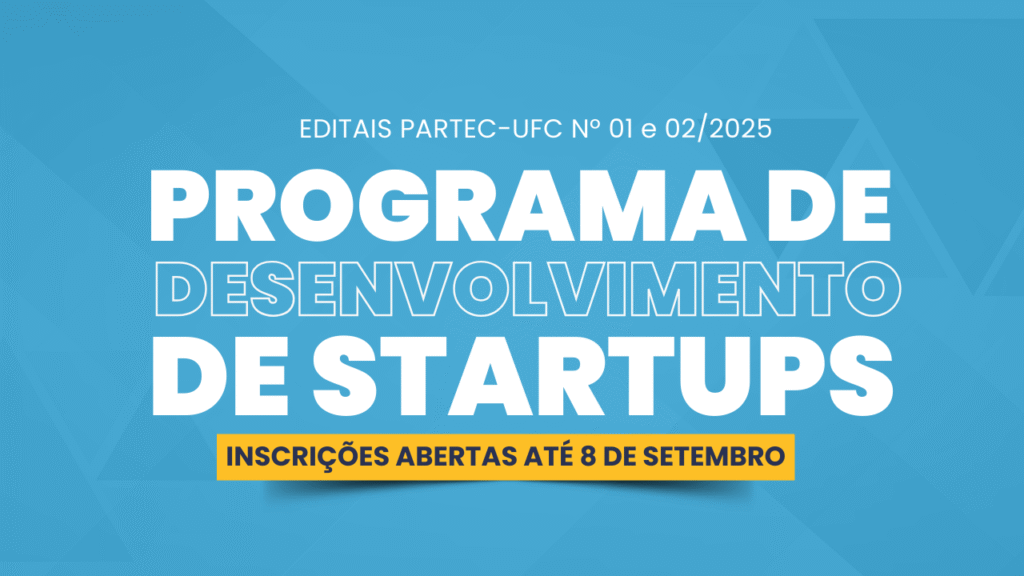 EDITAIS PARTEC-UFC Nº 01 e 02/2025

PROGRAMA DE DESENVOLVIMENTO DE STARTUPS

INSCRIÇÕES ABERTAS ATÉ 8 DE SETEMBRO